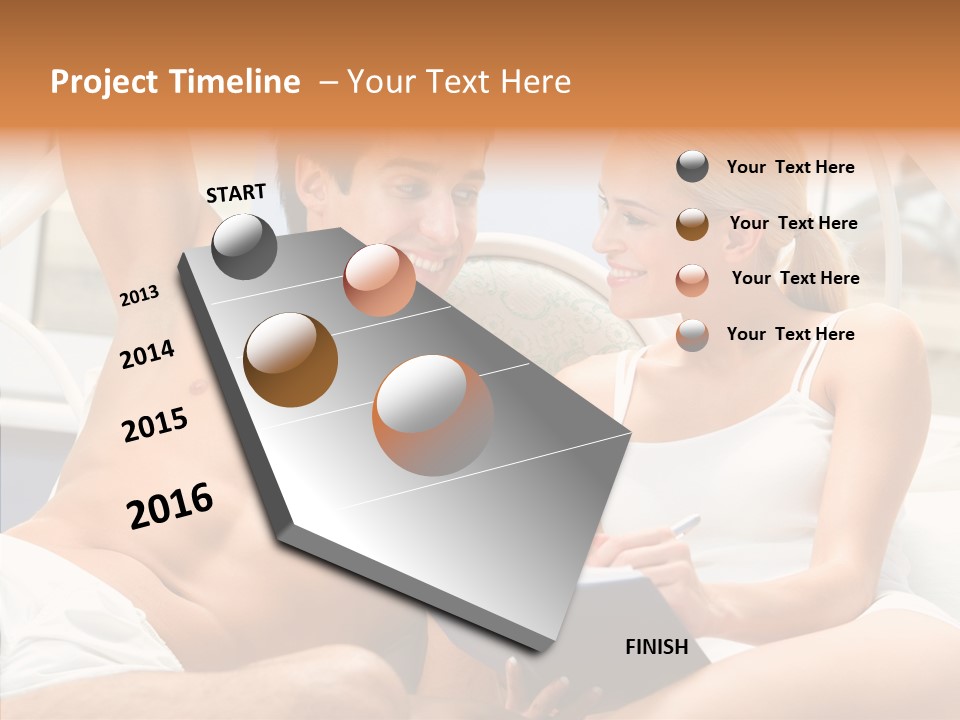 Project Timeline – Your Text Here

START

2013

2014

2015

2016

FINISH

Your Text Here

Your Text Here

Your Text Here

Your Text Here